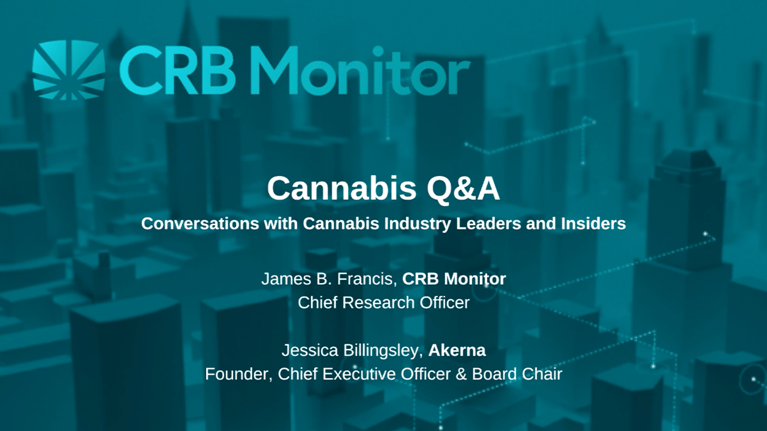 CRB Monitor

Cannabis Q&A

Conversations with Cannabis Industry Leaders and Insiders

James B. Francis, CRB Monitor
Chief Research Officer

Jessica Billingsley, Akerna
Founder, Chief Executive Officer & Board Chair